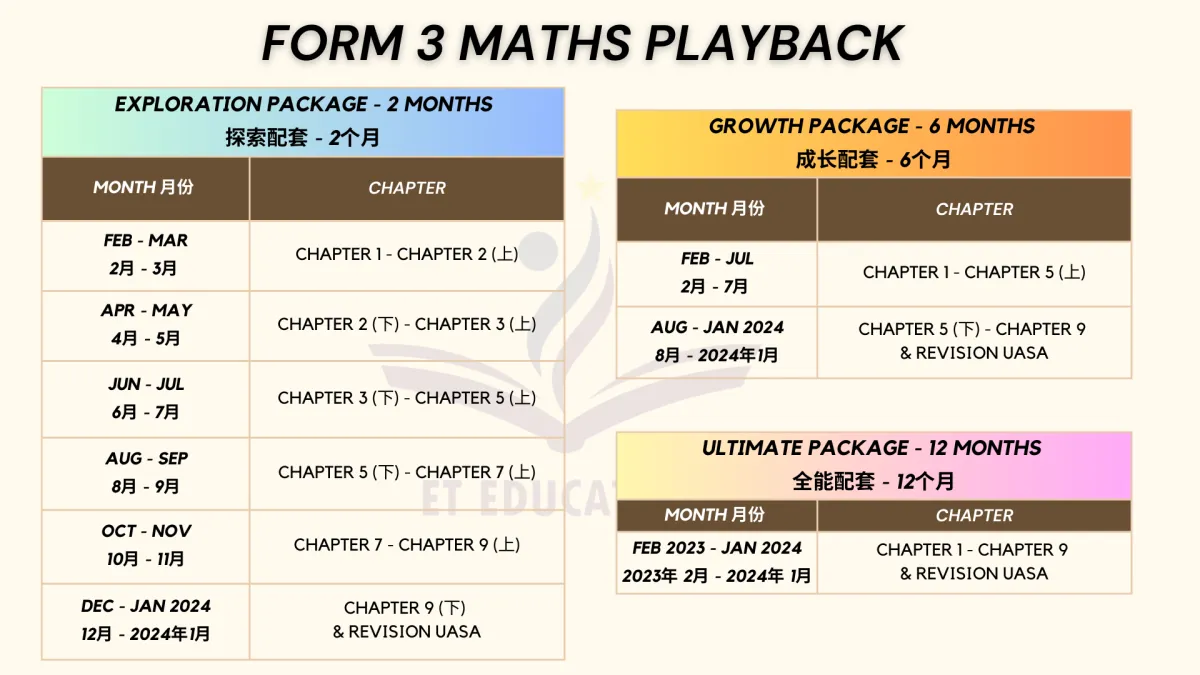 FORM 3 MATHS PLAYBACK

EXPLORATION PACKAGE - 2 MONTHS
探索配套 - 2个月

| MONTH 月份 | CHAPTER |
|---|---|
| FEB - MAR 2月 - 3月 | CHAPTER 1 - CHAPTER 2 (上) |
| APR - MAY 4月 - 5月 | CHAPTER 2 (下) - CHAPTER 3 (上) |
| JUN - JUL 6月 - 7月 | CHAPTER 3 (下) - CHAPTER 5 (上) |
| AUG - SEP 8月 - 9月 | CHAPTER 5 (下) - CHAPTER 7 (上) |
| OCT - NOV 10月 - 11月 | CHAPTER 7 - CHAPTER 9 (上) |
| DEC - JAN 2024 12月 - 2024年1月 | CHAPTER 9 (下) & REVISION UASA |

GROWTH PACKAGE - 6 MONTHS
成长配套 - 6个月

| MONTH 月份 | CHAPTER |
|---|---|
| FEB - JUL 2月 - 7月 | CHAPTER 1 - CHAPTER 5 (上) |
| AUG - JAN 2024 8月 - 2024年1月 | CHAPTER 5 (下) - CHAPTER 9 & REVISION UASA |

ULTIMATE PACKAGE - 12 MONTHS
全能配套 - 12个月

| MONTH 月份 | CHAPTER |
|---|---|
| FEB 2023 - JAN 2024 2023年 2月 - 2024年 1月 | CHAPTER 1 - CHAPTER 9 & REVISION UASA |

ET EDUCAT